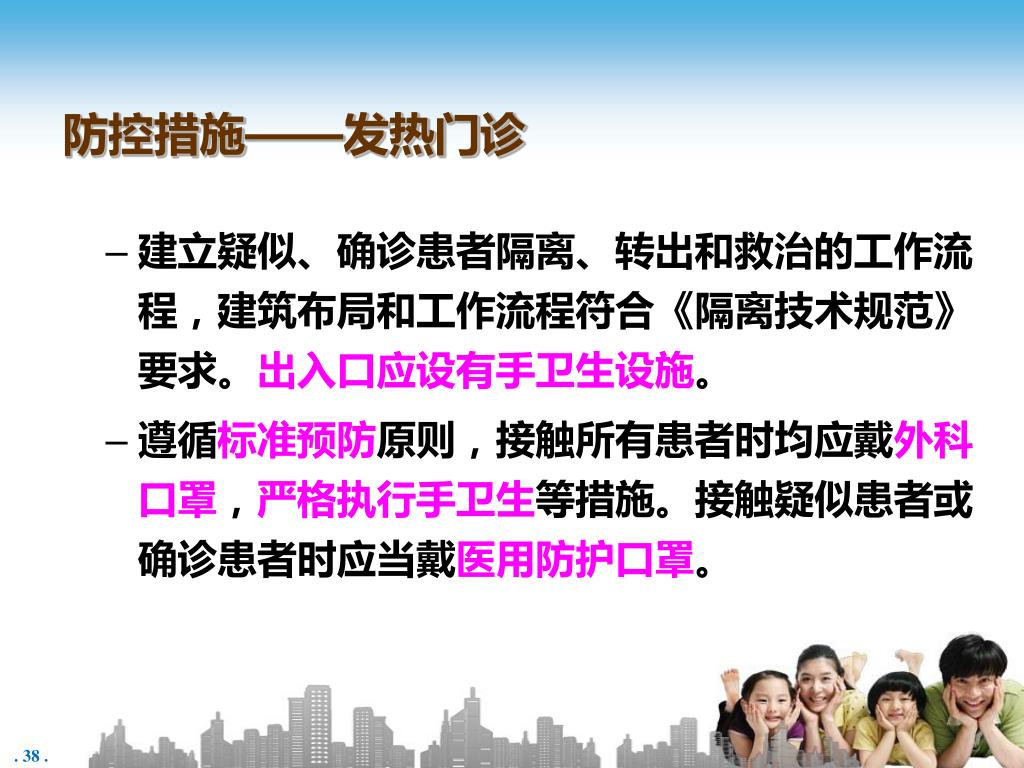 防控措施——发热门诊

– 建立疑似、确诊患者隔离、转出和救治的工作流程，建筑布局和工作流程符合《隔离技术规范》要求。出入口应设有手卫生设施。

– 遵循标准预防原则，接触所有患者时均应戴外科口罩，严格执行手卫生等措施。接触疑似患者或确诊患者时应当戴医用防护口罩。

. 38 .